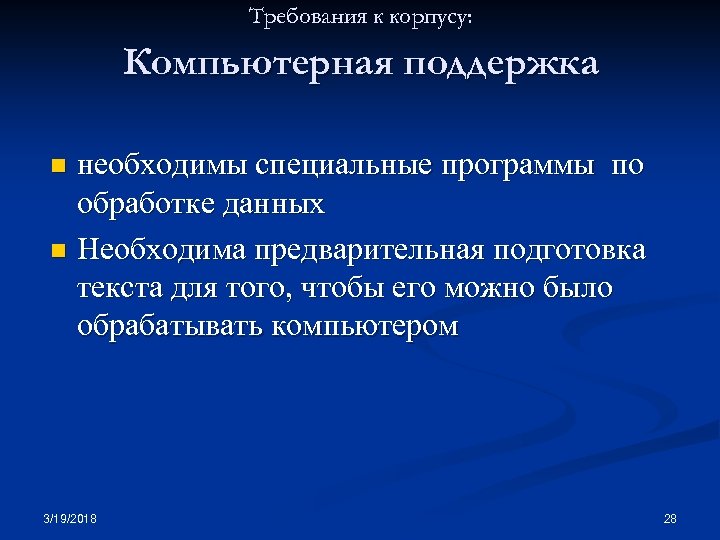 Требования к корпусу:

Компьютерная поддержка

необходимы специальные программы по обработке данных

Необходима предварительная подготовка текста для того, чтобы его можно было обрабатывать компьютером

3/19/2018

28